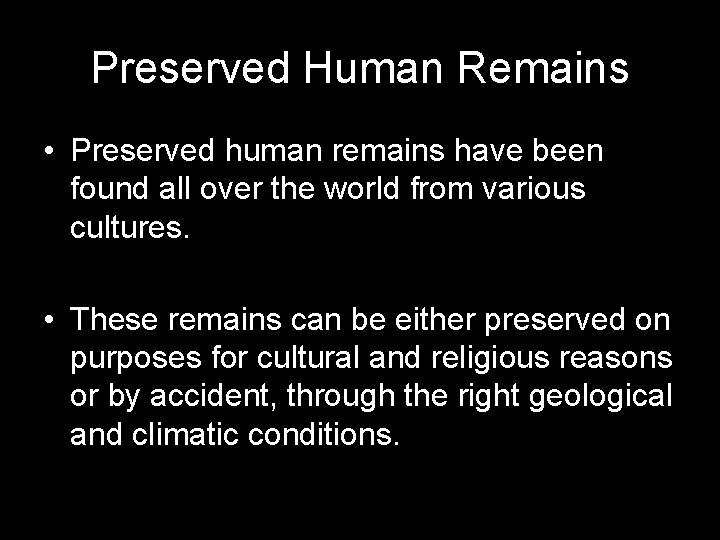 Preserved Human Remains

• Preserved human remains have been found all over the world from various cultures.

• These remains can be either preserved on purposes for cultural and religious reasons or by accident, through the right geological and climatic conditions.